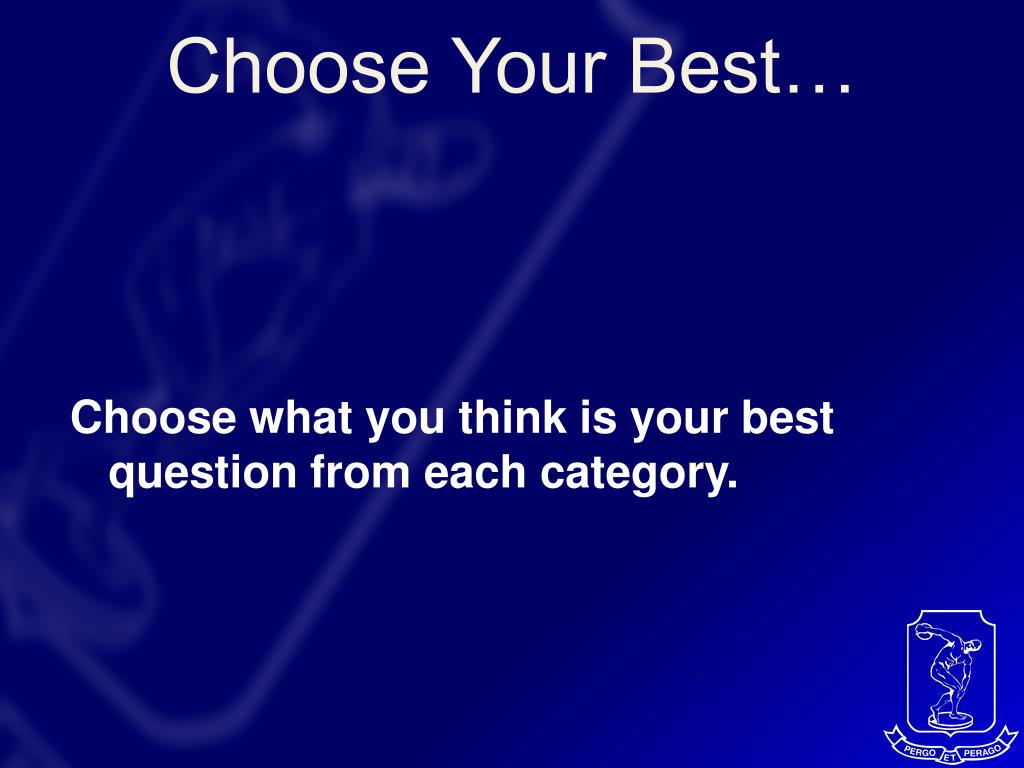 Choose Your Best…

Choose what you think is your best question from each category.

PERGO ET PERAGO